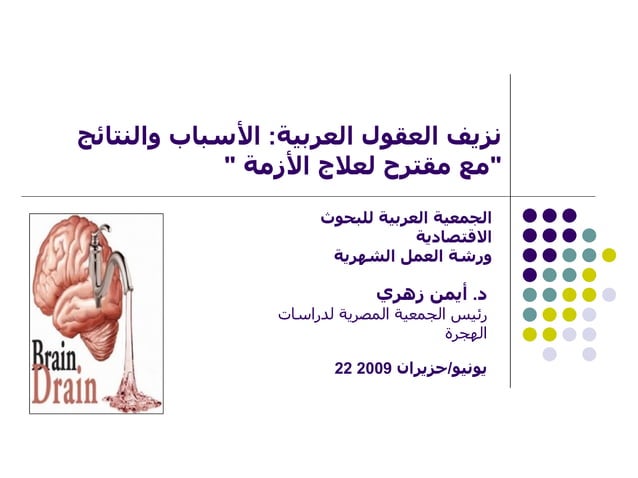 نزيف العقول العربية: الأسباب والنتائج
"مع مقترح لعلاج الأزمة "

الجمعية العربية للبحوث الاقتصادية
ورشة العمل الشهرية

د. أيمن زهري
رئيس الجمعية المصرية لدراسات الهجرة

22 يونيو/حزيران 2009

Brain
Drain